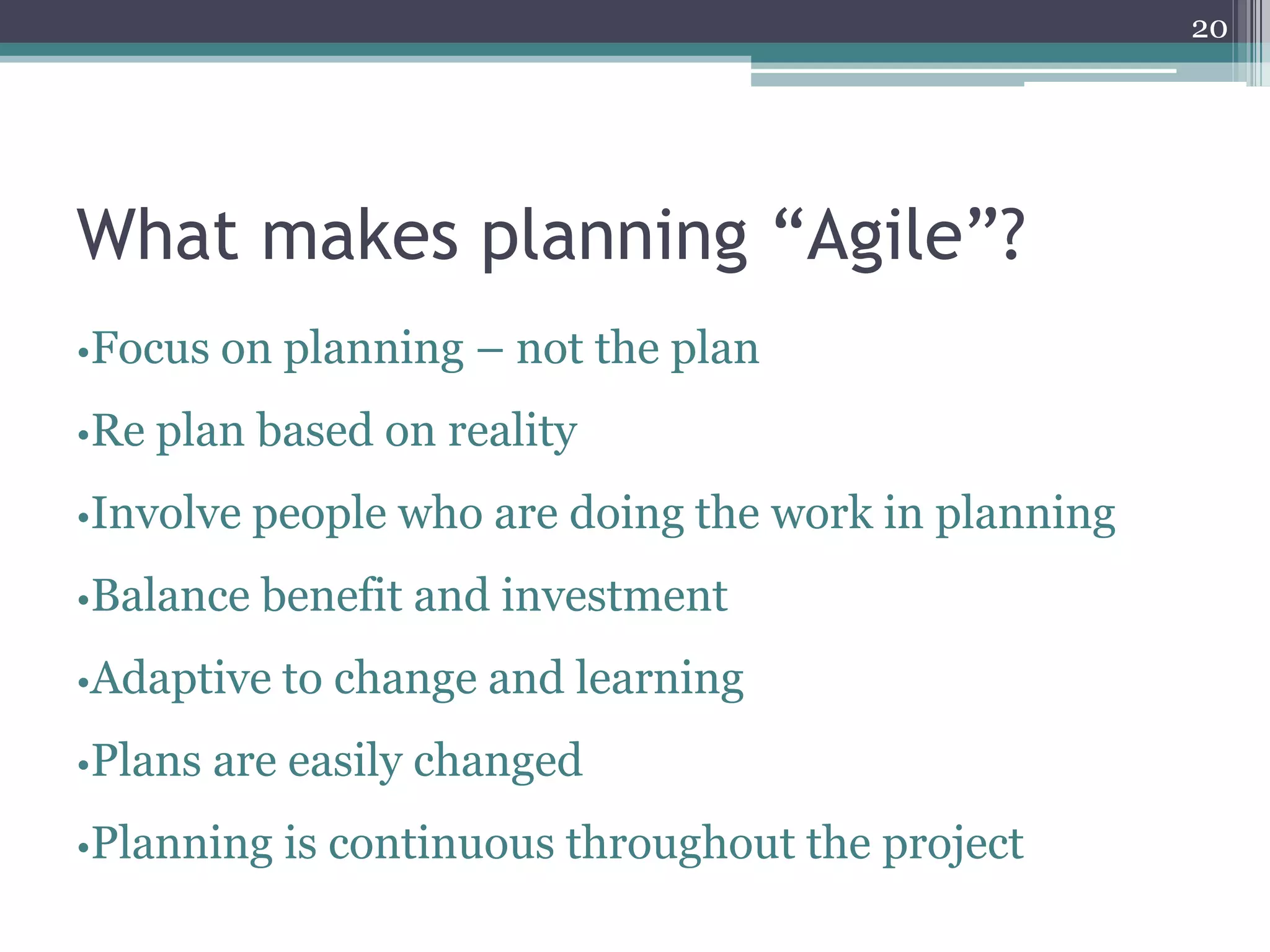 20

What makes planning “Agile”?

•Focus on planning – not the plan

•Re plan based on reality

•Involve people who are doing the work in planning

•Balance benefit and investment

•Adaptive to change and learning

•Plans are easily changed

•Planning is continuous throughout the project